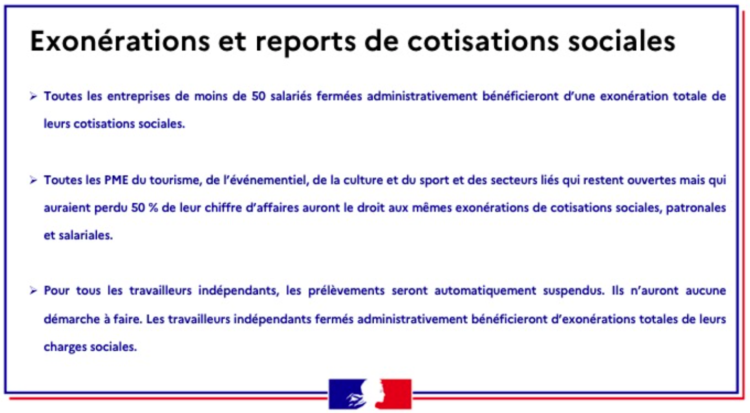 Exonérations et reports de cotisations sociales

➢ Toutes les entreprises de moins de 50 salariés fermées administrativement bénéficieront d'une exonération totale de leurs cotisations sociales.

➢ Toutes les PME du tourisme, de l'événementiel, de la culture et du sport et des secteurs liés qui restent ouvertes mais qui auraient perdu 50 % de leur chiffre d'affaires auront le droit aux mêmes exonérations de cotisations sociales, patronales et salariales.

➢ Pour tous les travailleurs indépendants, les prélèvements seront automatiquement suspendus. Ils n'auront aucune démarche à faire. Les travailleurs indépendants fermés administrativement bénéficieront d'exonérations totales de leurs charges sociales.